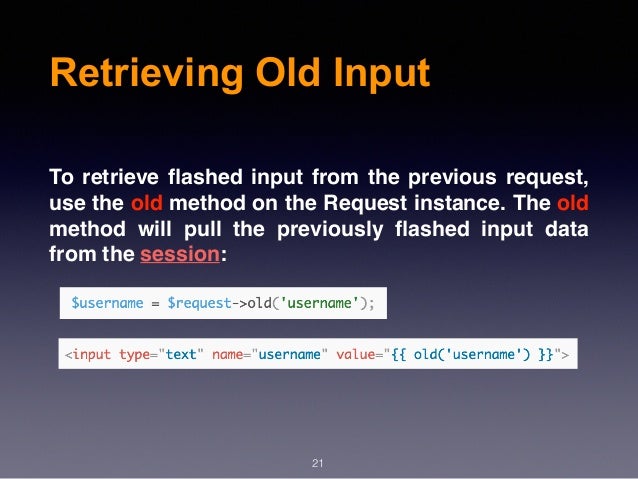 Retrieving Old Input

To retrieve flashed input from the previous request, use the old method on the Request instance. The old method will pull the previously flashed input data from the session:

$username = $request->old('username');

<input type="text" name="username" value="{{ old('username') }}">

21